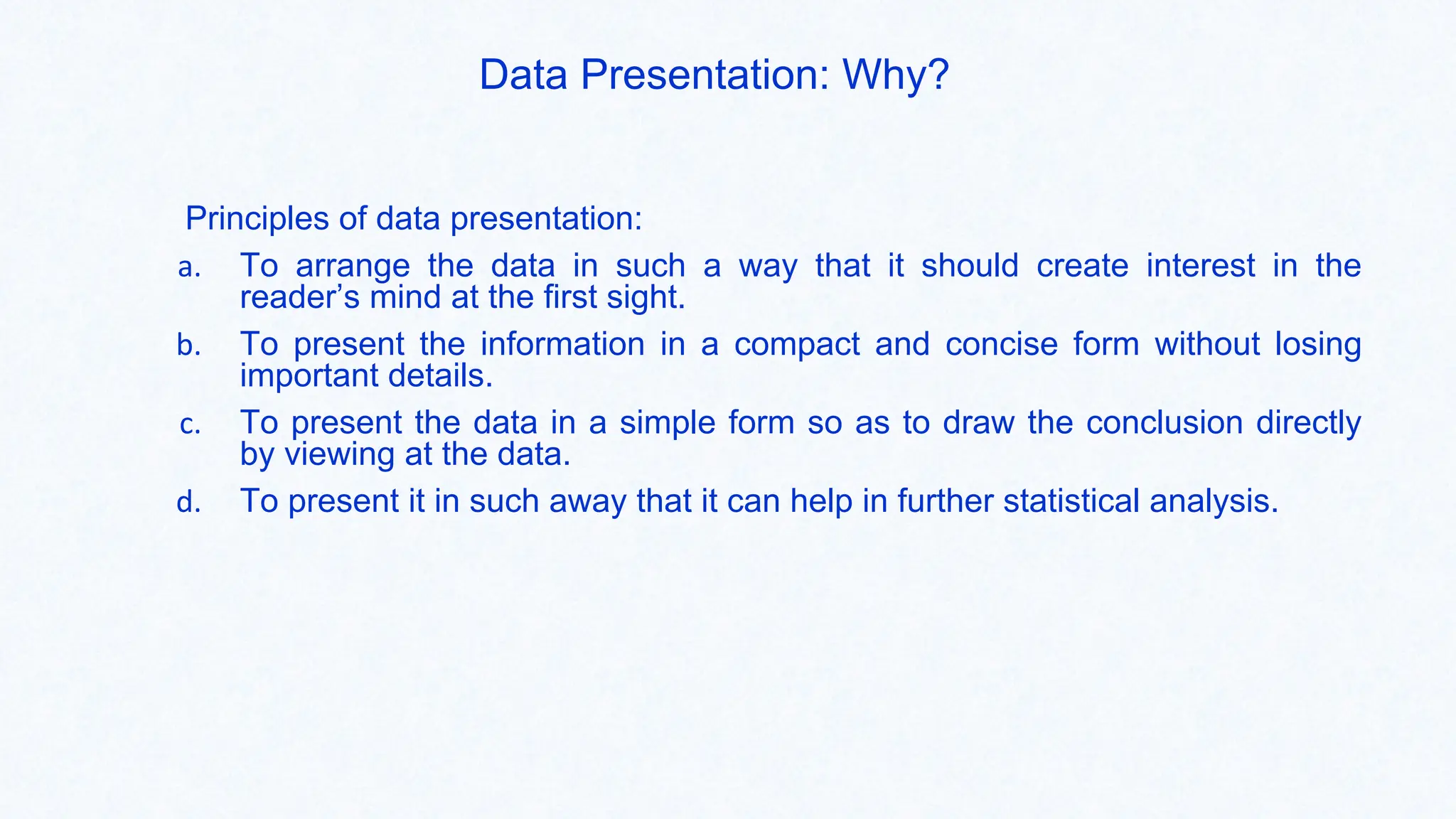 Data Presentation: Why?

Principles of data presentation:

a. To arrange the data in such a way that it should create interest in the reader’s mind at the first sight.

b. To present the information in a compact and concise form without losing important details.

c. To present the data in a simple form so as to draw the conclusion directly by viewing at the data.

d. To present it in such away that it can help in further statistical analysis.